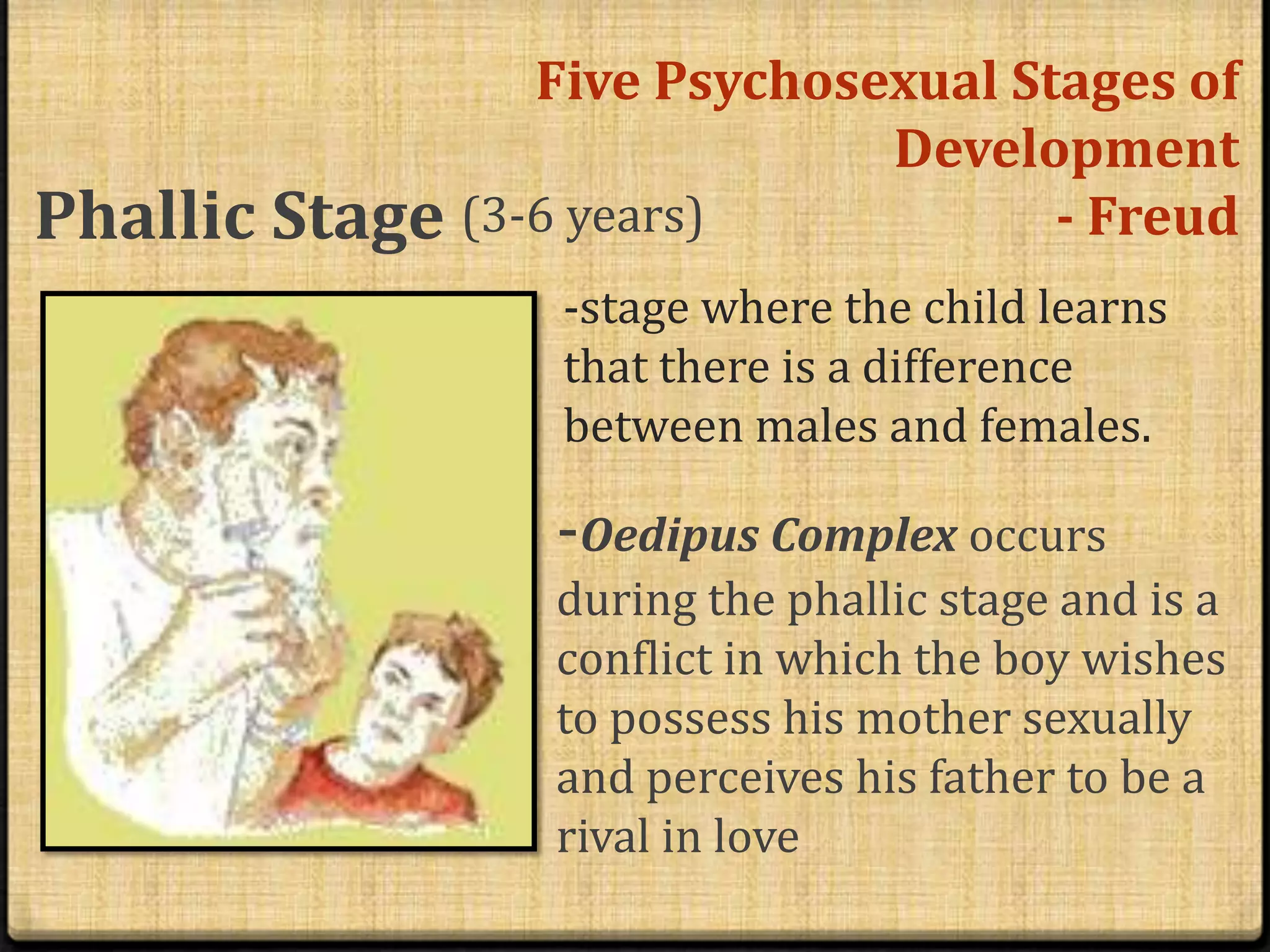 Five Psychosexual Stages of Development
- Freud

Phallic Stage (3-6 years)

-stage where the child learns that there is a difference between males and females.

-Oedipus Complex occurs during the phallic stage and is a conflict in which the boy wishes to possess his mother sexually and perceives his father to be a rival in love